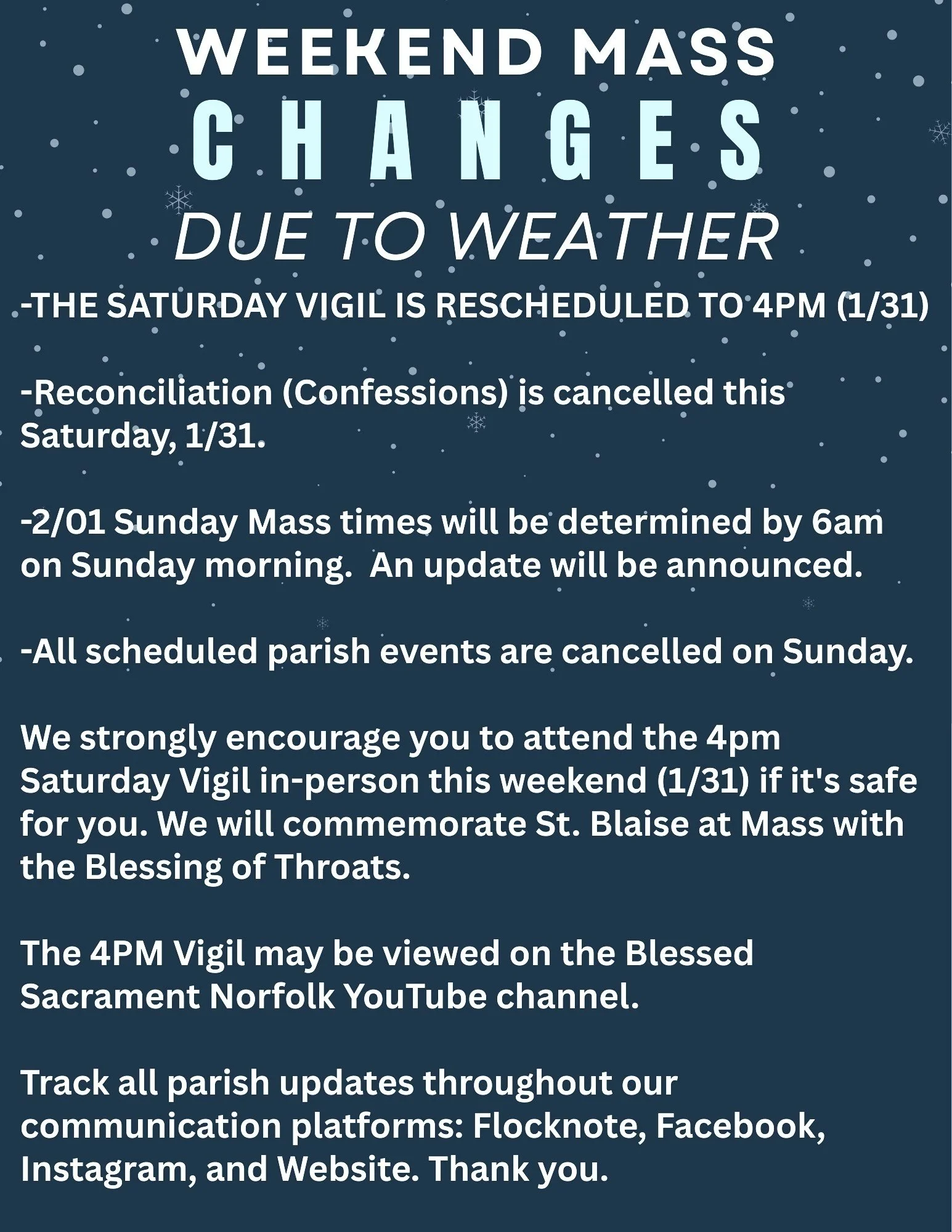 WEEKEND MASS
CHANGES
DUE TO WEATHER

-THE SATURDAY VIGIL IS RESCHEDULED TO 4PM (1/31)

-Reconciliation (Confessions) is cancelled this Saturday, 1/31.

-2/01 Sunday Mass times will be determined by 6am on Sunday morning. An update will be announced.

-All scheduled parish events are cancelled on Sunday.

We strongly encourage you to attend the 4pm Saturday Vigil in-person this weekend (1/31) if it's safe for you. We will commemorate St. Blaise at Mass with the Blessing of Throats.

The 4PM Vigil may be viewed on the Blessed Sacrament Norfolk YouTube channel.

Track all parish updates throughout our communication platforms: Flocknote, Facebook, Instagram, and Website. Thank you.